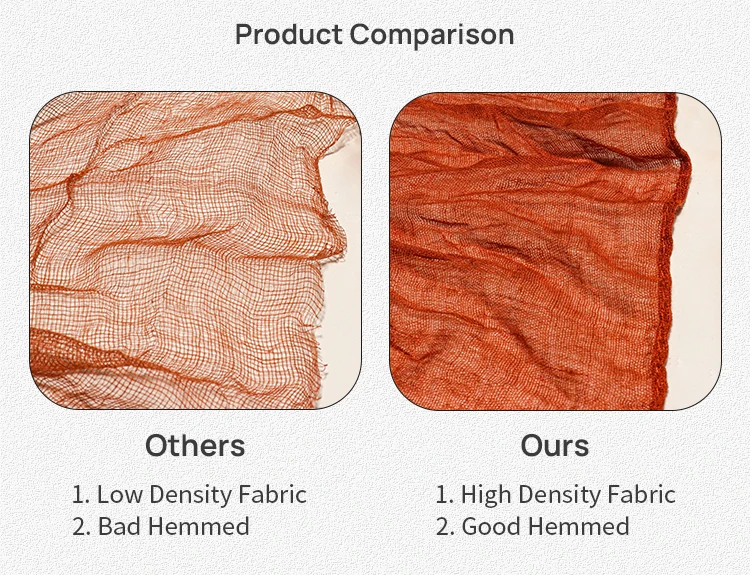 Product Comparison

Others

1. Low Density Fabric
2. Bad Hemmed

Ours

1. High Density Fabric
2. Good Hemmed